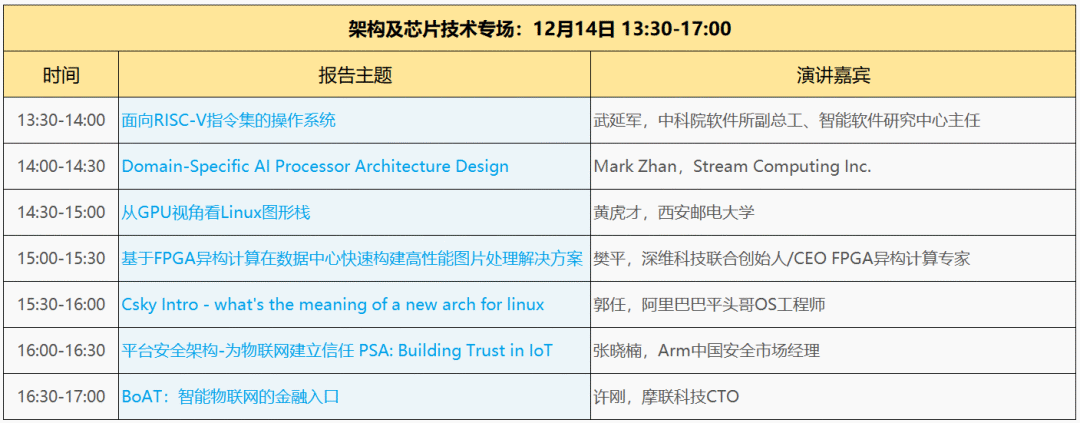 架构及芯片技术专场：12月14日 13:30-17:00

| 时间 | 报告主题 | 演讲嘉宾 |
|---|---|---|
| 13:30-14:00 | 面向RISC-V指令集的操作系统 | 武延军，中科院软件所副总工、智能软件研究中心主任 |
| 14:00-14:30 | Domain-Specific AI Processor Architecture Design | Mark Zhan，Stream Computing Inc. |
| 14:30-15:00 | 从GPU视角看Linux图形栈 | 黄虎才，西安邮电大学 |
| 15:00-15:30 | 基于FPGA异构计算在数据中心快速构建高性能图片处理解决方案 | 樊平，深维科技联合创始人/CEO FPGA异构计算专家 |
| 15:30-16:00 | Csky Intro - what's the meaning of a new arch for linux | 郭任，阿里巴巴平头哥OS工程师 |
| 16:00-16:30 | 平台安全架构-为物联网建立信任 PSA: Building Trust in IoT | 张晓楠，Arm中国安全市场经理 |
| 16:30-17:00 | BoAT：智能物联网的金融入口 | 许刚，摩联科技CTO |